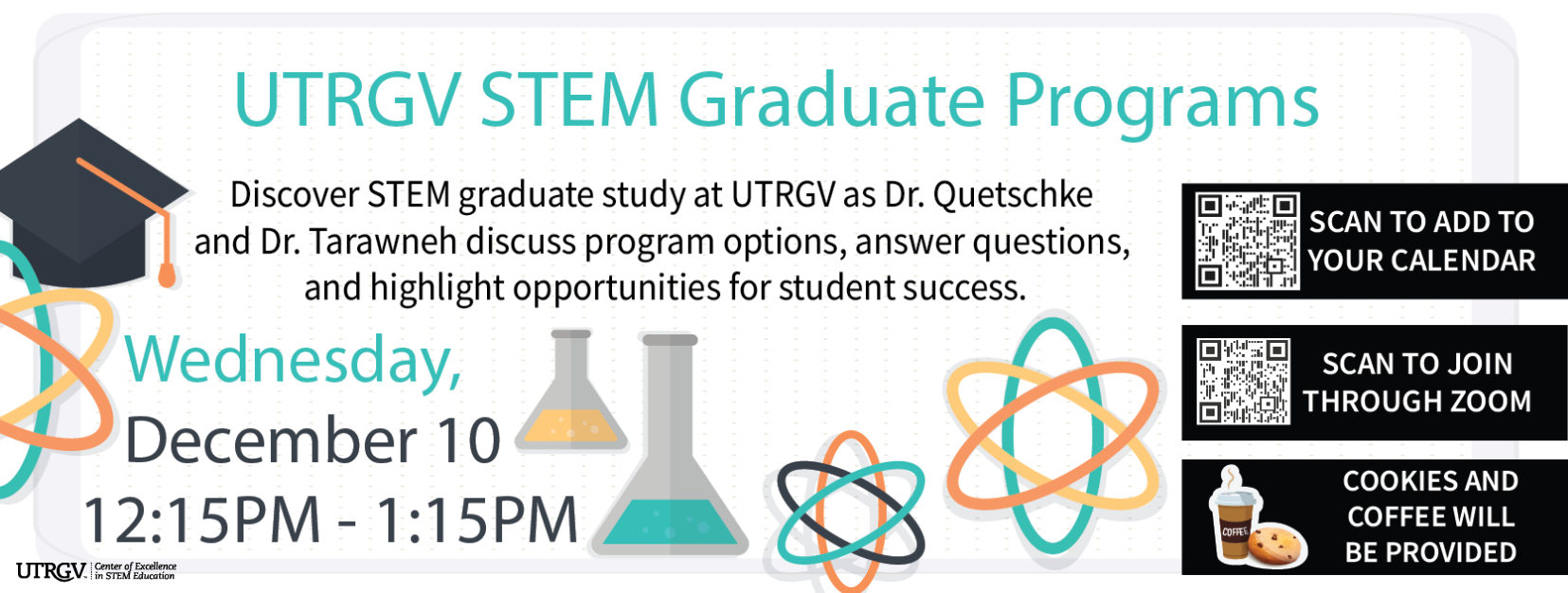 UTRGV STEM Graduate Programs

Discover STEM graduate study at UTRGV as Dr. Quetschke and Dr. Tarawneh discuss program options, answer questions, and highlight opportunities for student success.

Wednesday, December 10 12:15PM - 1:15PM

SCAN TO ADD TO YOUR CALENDAR

SCAN TO JOIN THROUGH ZOOM

COFFEE

COOKIES AND COFFEE WILL BE PROVIDED

UTRGV. Center of Excellence in STEM Education